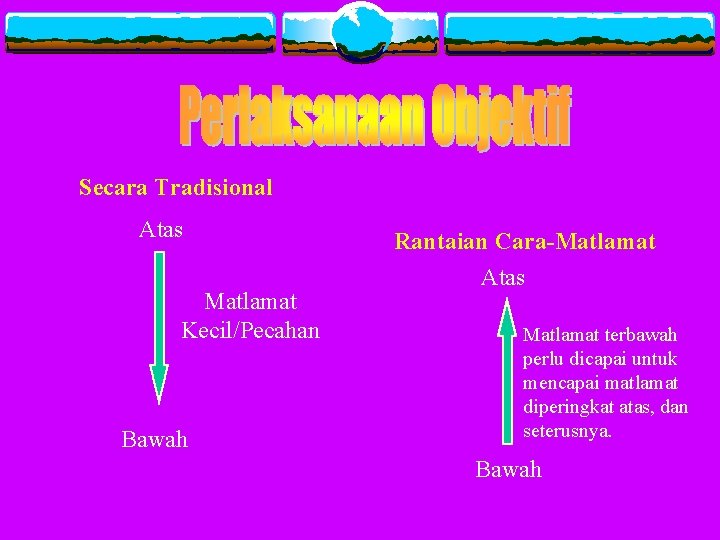 Perlaksanaan Objektif

Secara Tradisional

Atas

Matlamat Kecil/Pecahan

Bawah

Rantaian Cara-Matlamat

Atas

Matlamat terbawah perlu dicapai untuk mencapai matlamat diperingkat atas, dan seterusnya.

Bawah